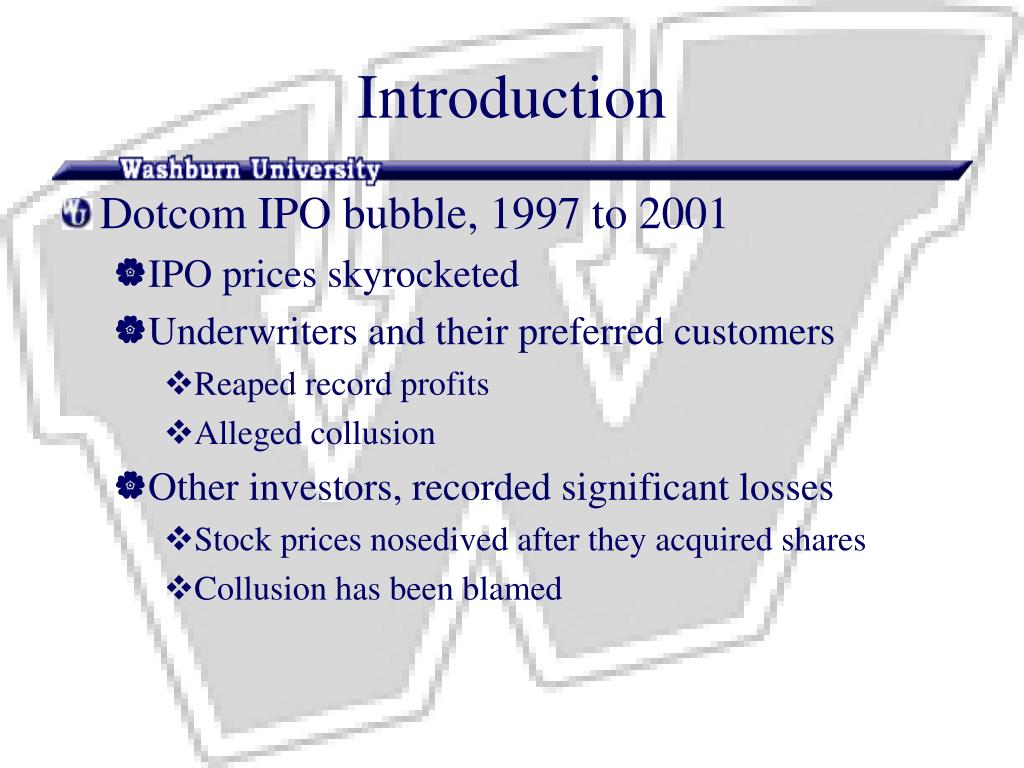 Introduction

Washburn University

Dotcom IPO bubble, 1997 to 2001

IPO prices skyrocketed

Underwriters and their preferred customers

Reaped record profits

Alleged collusion

Other investors, recorded significant losses

Stock prices nosedived after they acquired shares

Collusion has been blamed